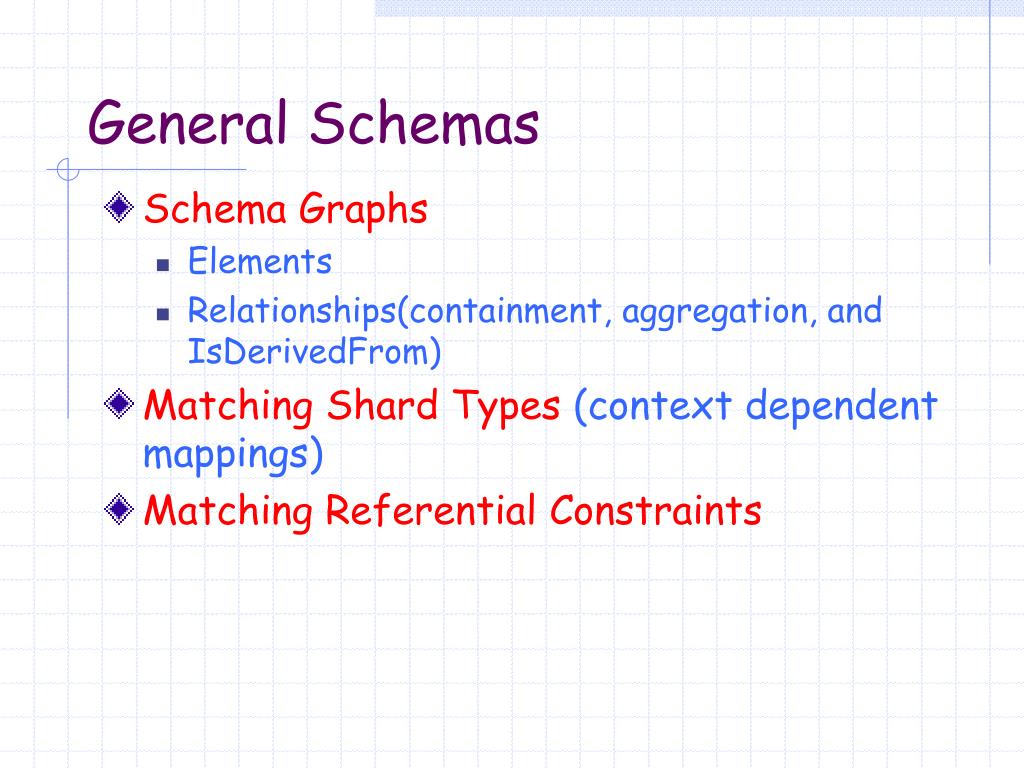 General Schemas

Schema Graphs

Elements

Relationships(containment, aggregation, and IsDerivedFrom)

Matching Shard Types (context dependent mappings)

Matching Referential Constraints